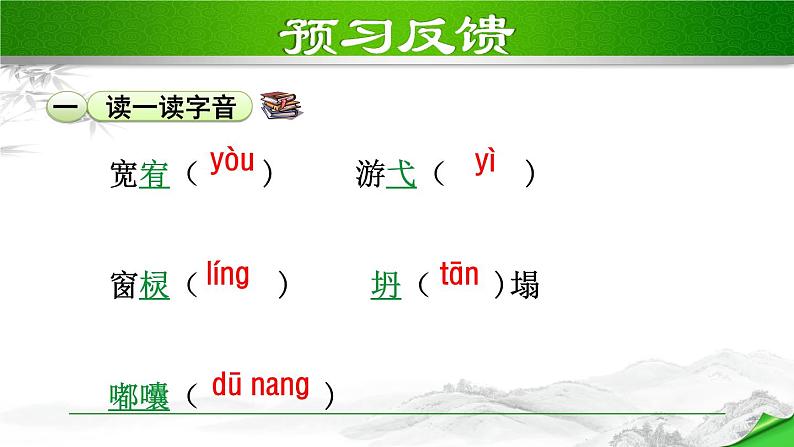 预习反馈

一 读一读字音

宽宥（yòu）　游弋（yì）

窗棂（líng）　坍（tān）塌

嘟囔（dū nang）